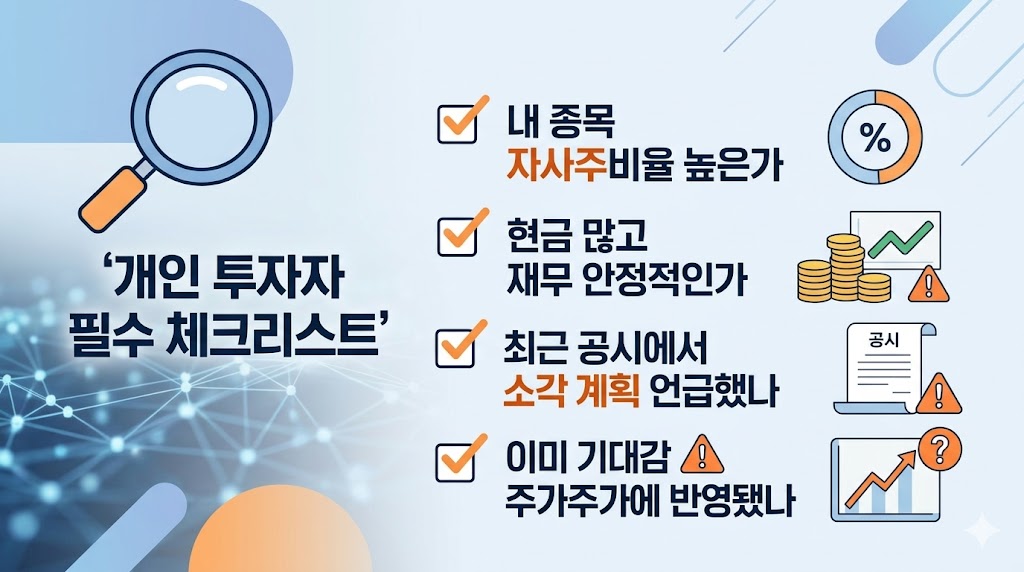 ‘개인 투자자 필수 체크리스트’

내 종목
자사주비율 높은가

%

현금 많고
재무 안정적인가

최근 공시에서
소각 계획 언급했나

공시

이미 기대감
주가주가에 반영됐나

?